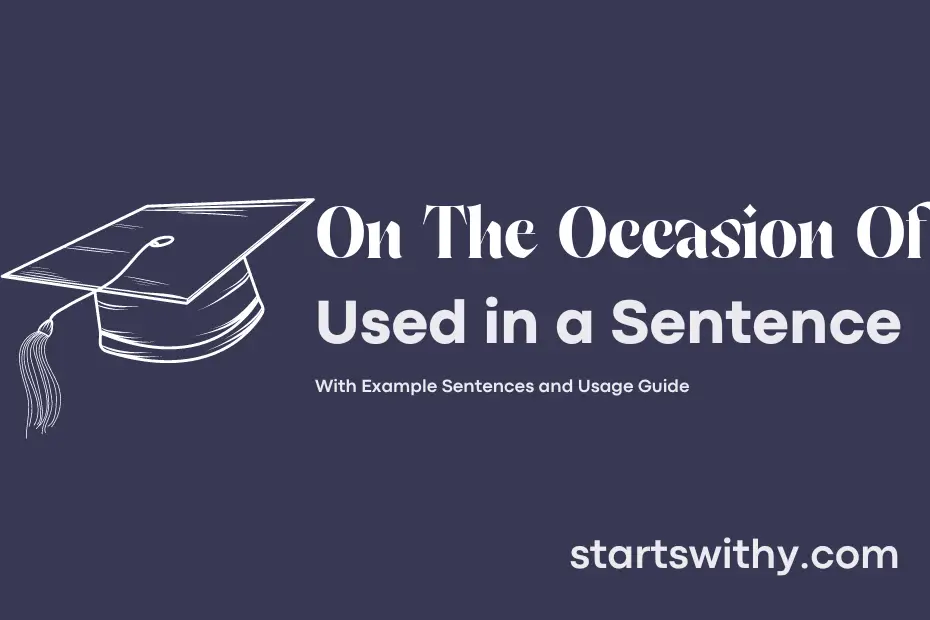 On The Occasion Of
Used in a Sentence

With Example Sentences and Usage Guide

startswithy.com